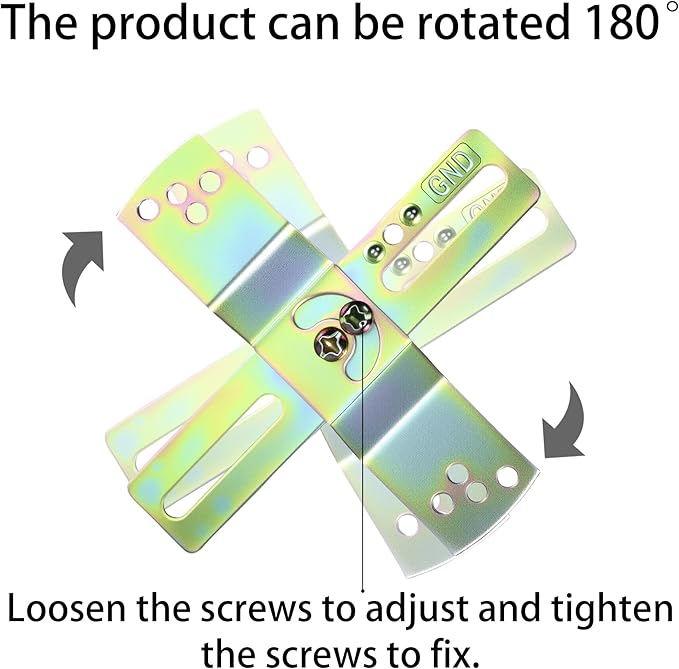 The product can be rotated 180°

GND

Loosen the screws to adjust and tighten the screws to fix.